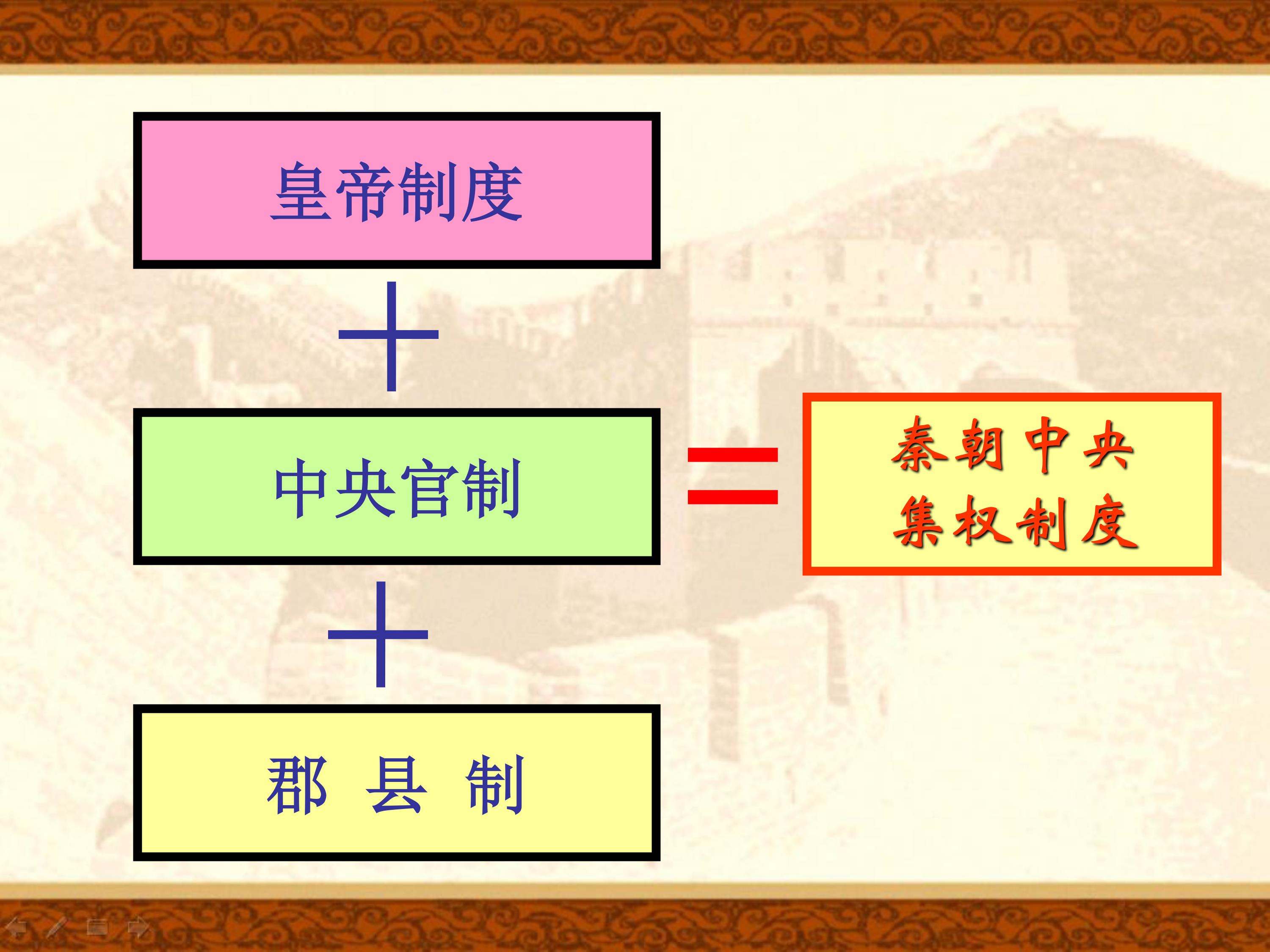 皇帝制度

+

中央官制

+

郡 县 制

=

秦朝中央集权制度